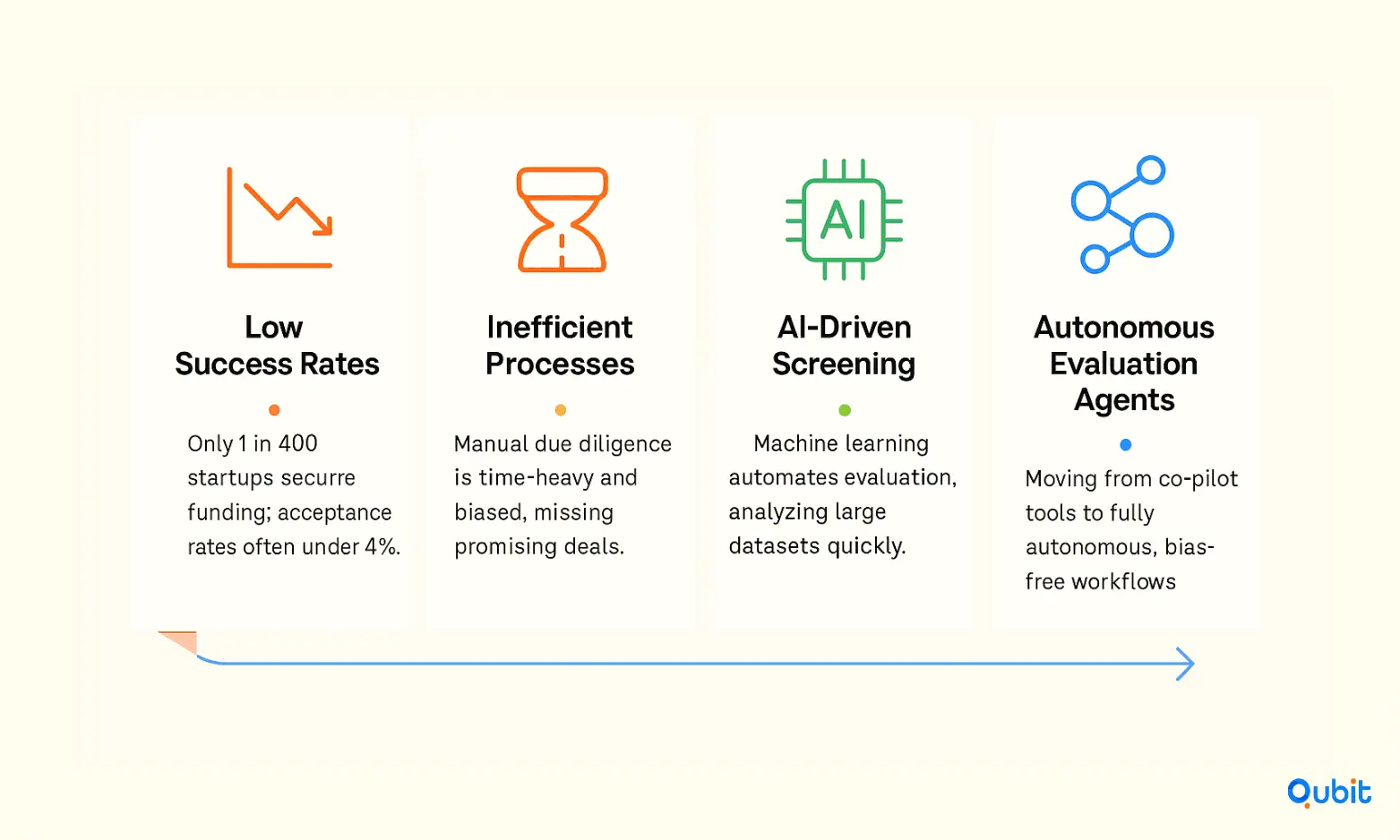 AI

Low Success Rates

Only 1 in 400 startups securre funding; acceptance rates often under 4%.

Inefficient Processes

Manual due diligence is time-heavy and biased, missing promising deals.

AI-Driven Screening

Machine learning automates evaluation, analyzing large datasets quickly.

Autonomous Evaluation Agents

Moving from co-pilot tools to fully autonomous, bias-free workflows

Qubit